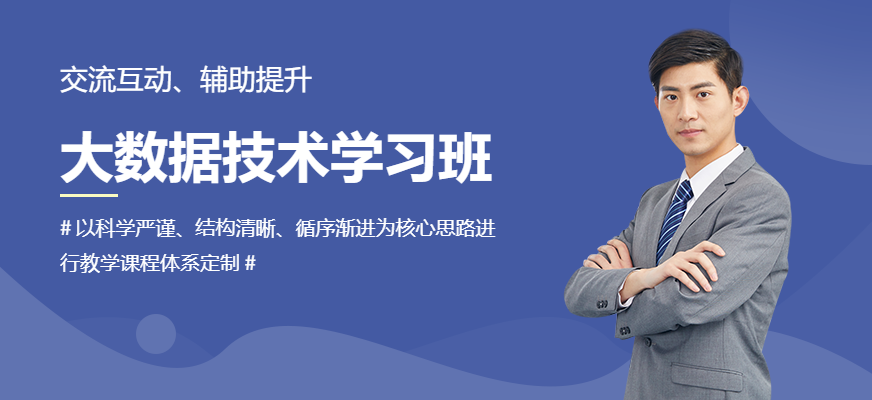 交流互动、辅助提升

大数据技术学习班

# 以科学严谨、结构清晰、循序渐进为核心思路进行教学课程体系定制 #